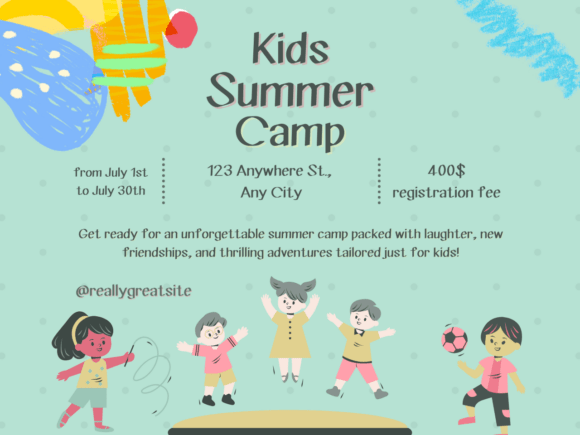 Kids Summer Camp

from July 1st to July 30th

123 Anywhere St., Any City

400$ registration fee

Get ready for an unforgettable summer camp packed with laughter, new friendships, and thrilling adventures tailored just for kids!

@reallygreatsite